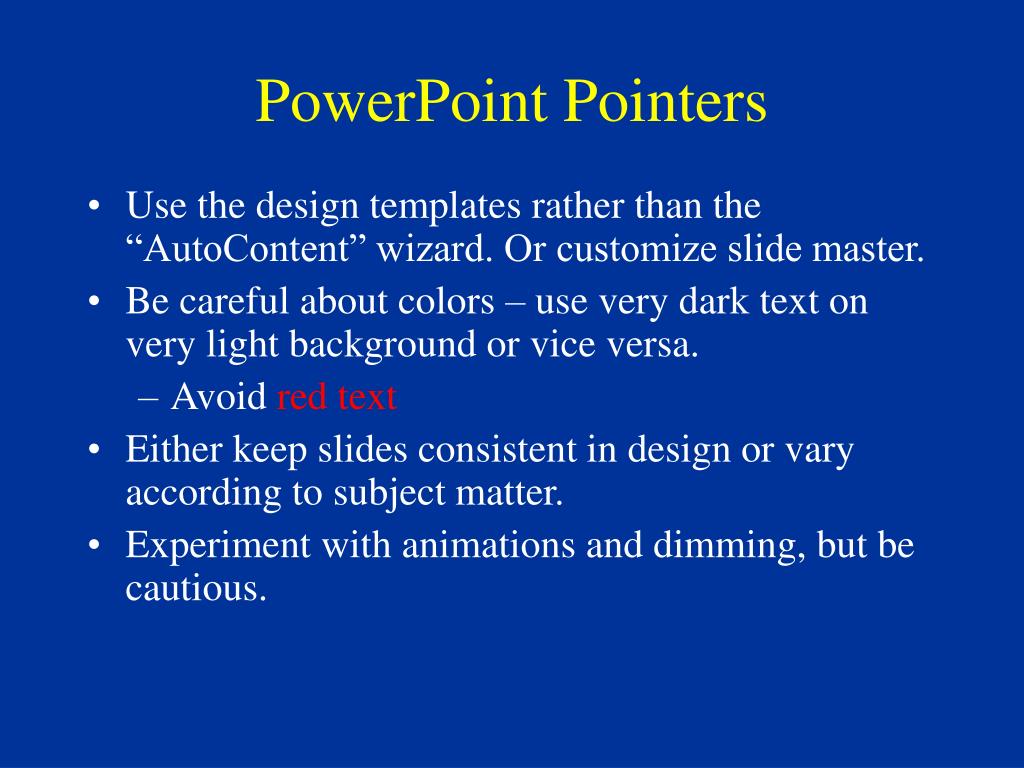 PowerPoint Pointers

• Use the design templates rather than the “AutoContent” wizard. Or customize slide master.
• Be careful about colors – use very dark text on very light background or vice versa.
  – Avoid red text
• Either keep slides consistent in design or vary according to subject matter.
• Experiment with animations and dimming, but be cautious.